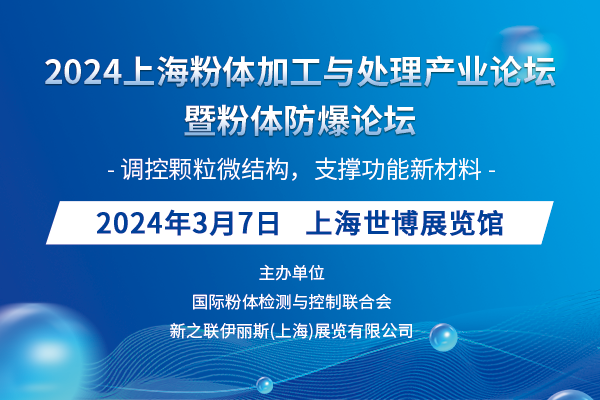 2024上海粉体加工与处理产业论坛
暨粉体防爆论坛

- 调控颗粒微结构，支撑功能新材料 -

2024年3月7日　上海世博展览馆

主办单位
国际粉体检测与控制联合会
新之联伊丽斯(上海)展览有限公司